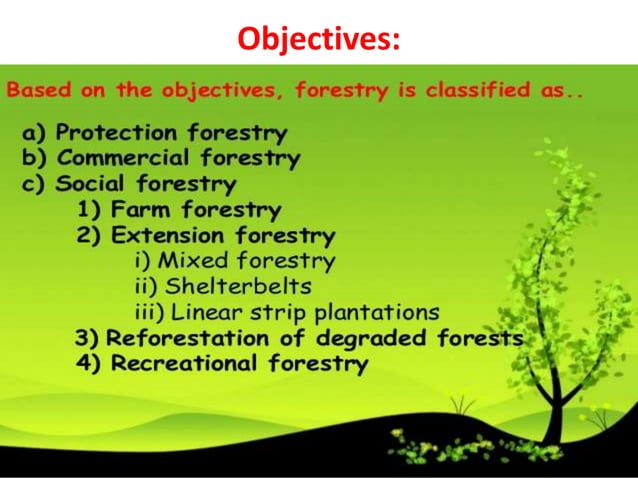 Objectives:

Based on the objectives, forestry is classified as..

a) Protection forestry
b) Commercial forestry
c) Social forestry
1) Farm forestry
2) Extension forestry
i) Mixed forestry
ii) Shelterbelts
iii) Linear strip plantations
3) Reforestation of degraded forests
4) Recreational forestry